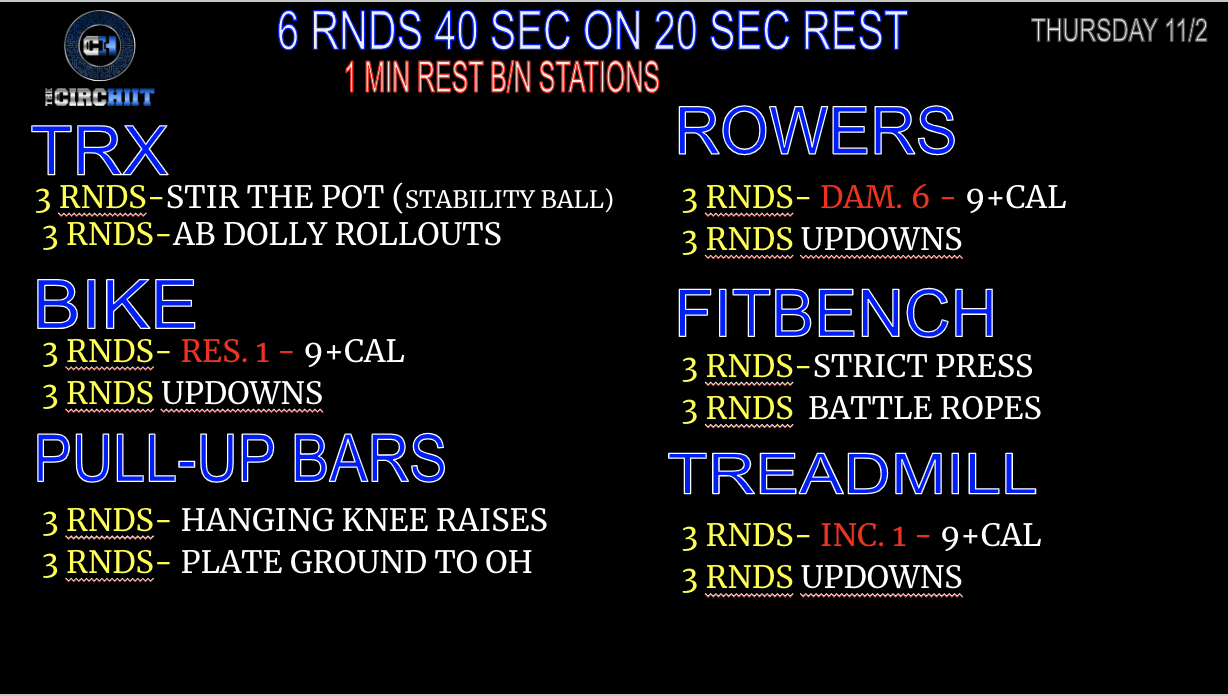 CH

THE CIRCHIIT

6 RNDS 40 SEC ON 20 SEC REST

1 MIN REST B/N STATIONS

THURSDAY 11/2

TRX

3 RNDS-STIR THE POT (STABILITY BALL)

3 RNDS-AB DOLLY ROLLOUTS

BIKE

3 RNDS- RES. 1 - 9+CAL

3 RNDS UPDOWNS

PULL-UP BARS

3 RNDS- HANGING KNEE RAISES

3 RNDS- PLATE GROUND TO OH

ROWERS

3 RNDS- DAM. 6 - 9+CAL

3 RNDS UPDOWNS

FITBENCH

3 RNDS-STRICT PRESS

3 RNDS BATTLE ROPES

TREADMILL

3 RNDS- INC. 1 - 9+CAL

3 RNDS UPDOWNS